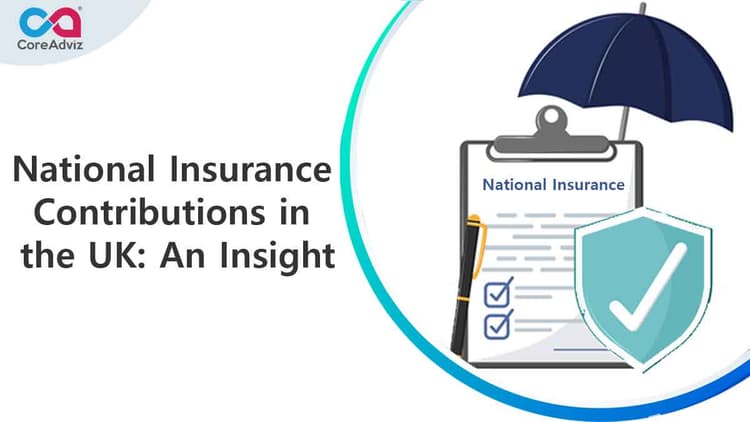 CoreAdviz

National Insurance Contributions in the UK: An Insight

National Insurance